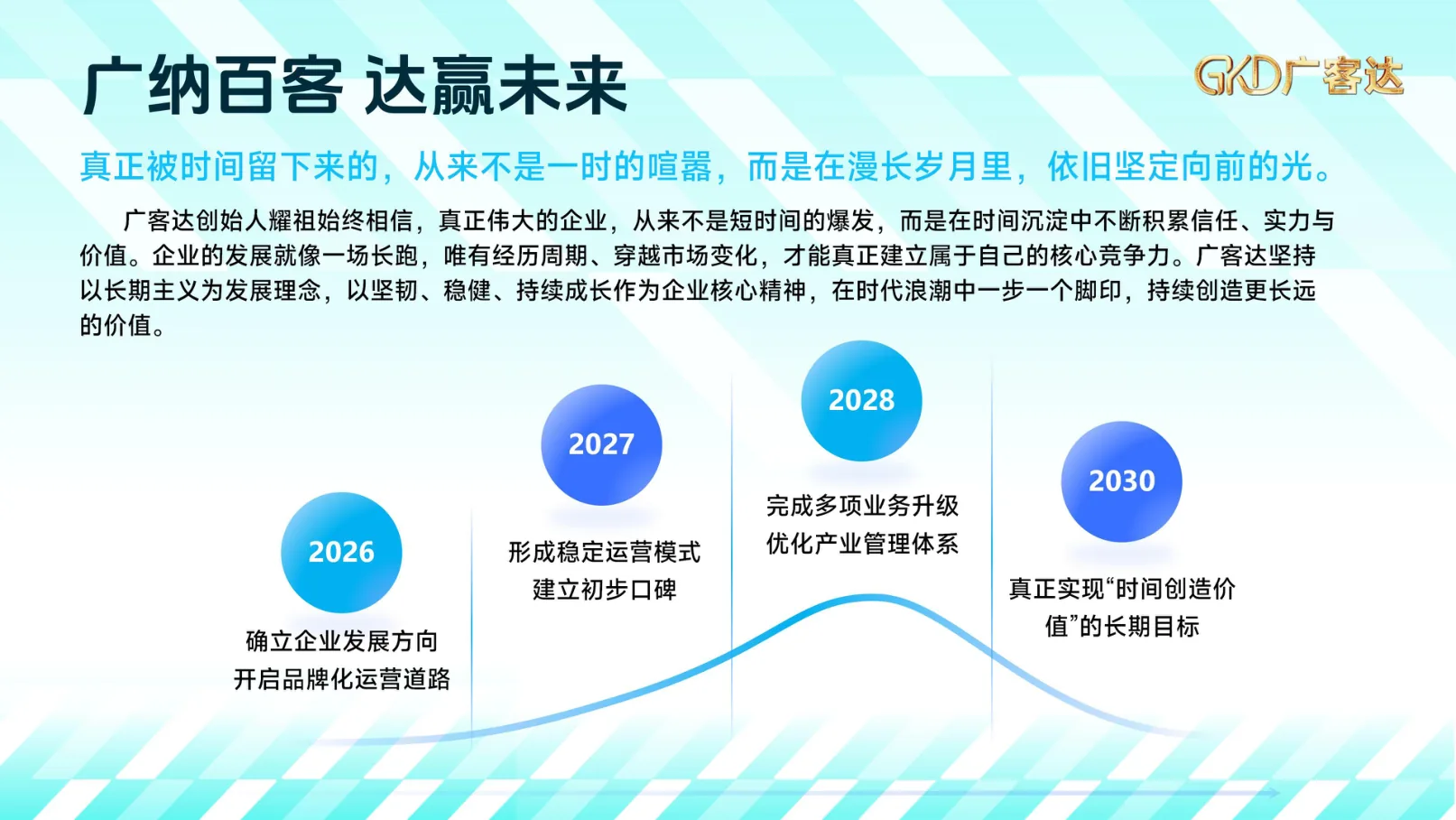 广纳百客 达赢未来

GKD广客达

真正被时间留下来的，从来不是一时的喧嚣，而是在漫长岁月里，依旧坚定向前的光。

广客达创始人耀祖始终相信，真正伟大的企业，从来不是短时间的爆发，而是在时间沉淀中不断积累信任、实力与价值。企业的发展就像一场长跑，唯有经历周期、穿越市场变化，才能真正建立属于自己的核心竞争力。广客达坚持以长期主义为发展理念，以坚韧、稳健、持续成长作为企业核心精神，在时代浪潮中一步一个脚印，持续创造更长远的价值。

2026
确立企业发展方向
开启品牌化运营道路

2027
形成稳定运营模式
建立初步口碑

2028
完成多项业务升级
优化产业管理体系

2030
真正实现“时间创造价值”的长期目标